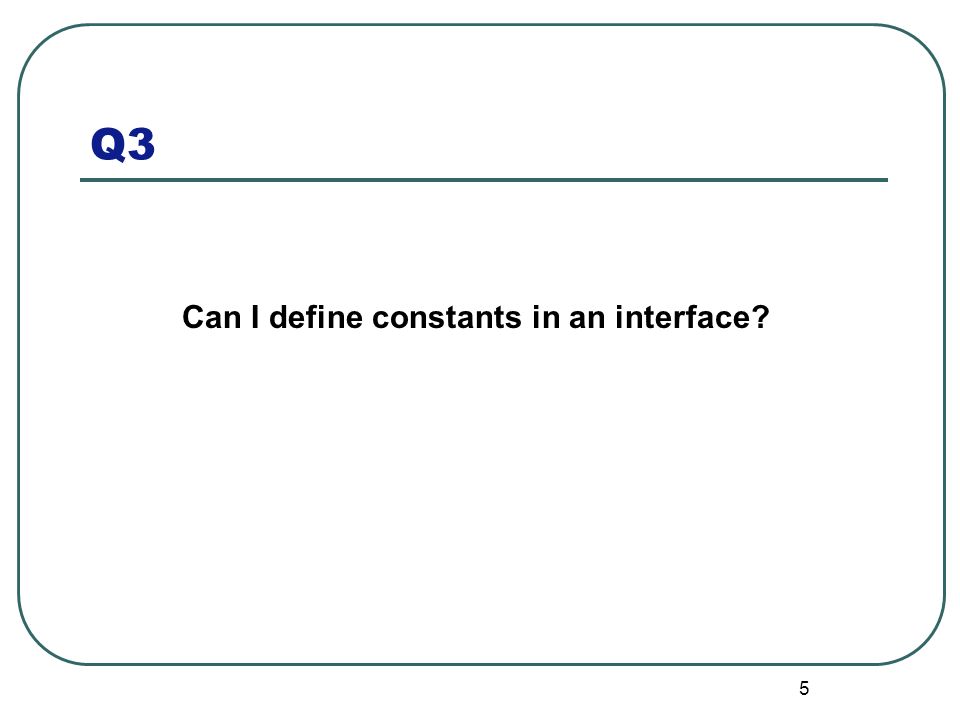 Q3

Can I define constants in an interface?

5